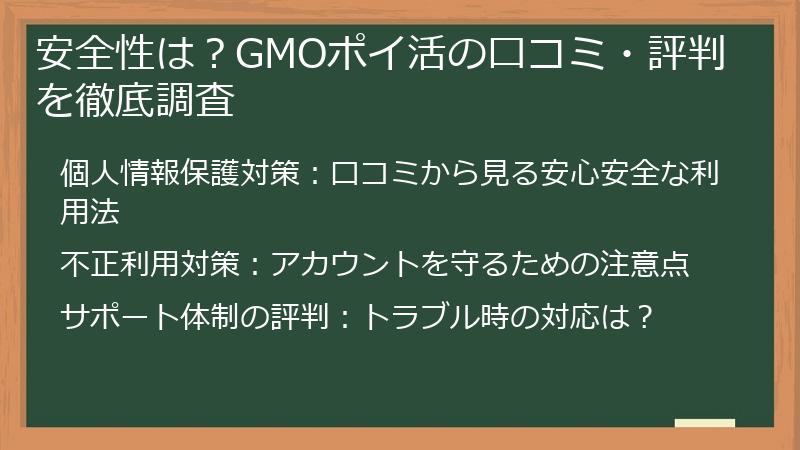 安全性は？GMOポイ活の口コミ・評判を徹底調査

個人情報保護対策：口コミから見る安心安全な利用法

不正利用対策：アカウントを守るための注意点

サポート体制の評判：トラブル時の対応は？